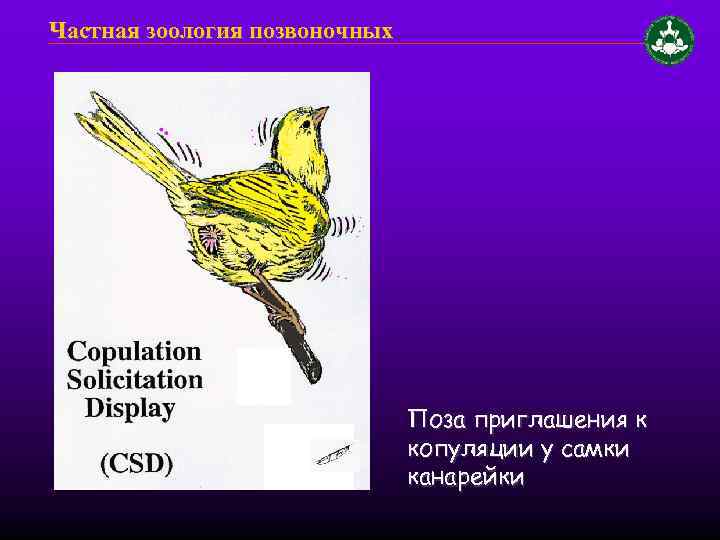 Частная зоология позвоночных

Copulation
Solicitation
Display

(CSD)

Поза приглашения к копуляции у самки канарейки